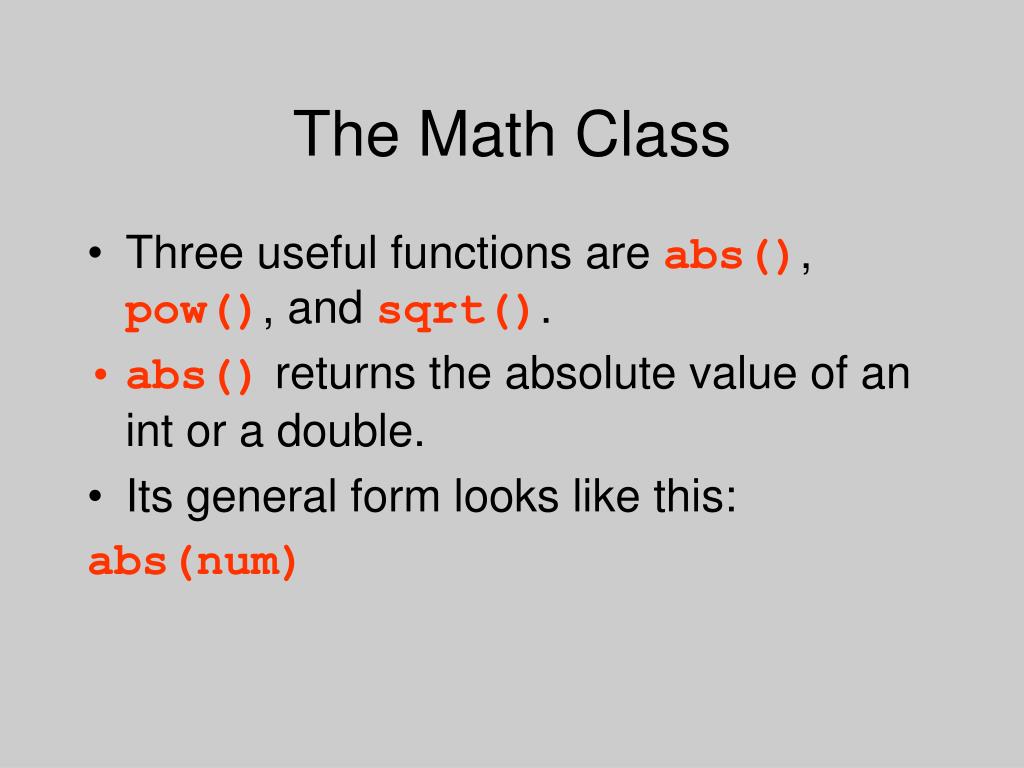 The Math Class

• Three useful functions are abs(), pow(), and sqrt().

• abs() returns the absolute value of an int or a double.

• Its general form looks like this:

abs(num)